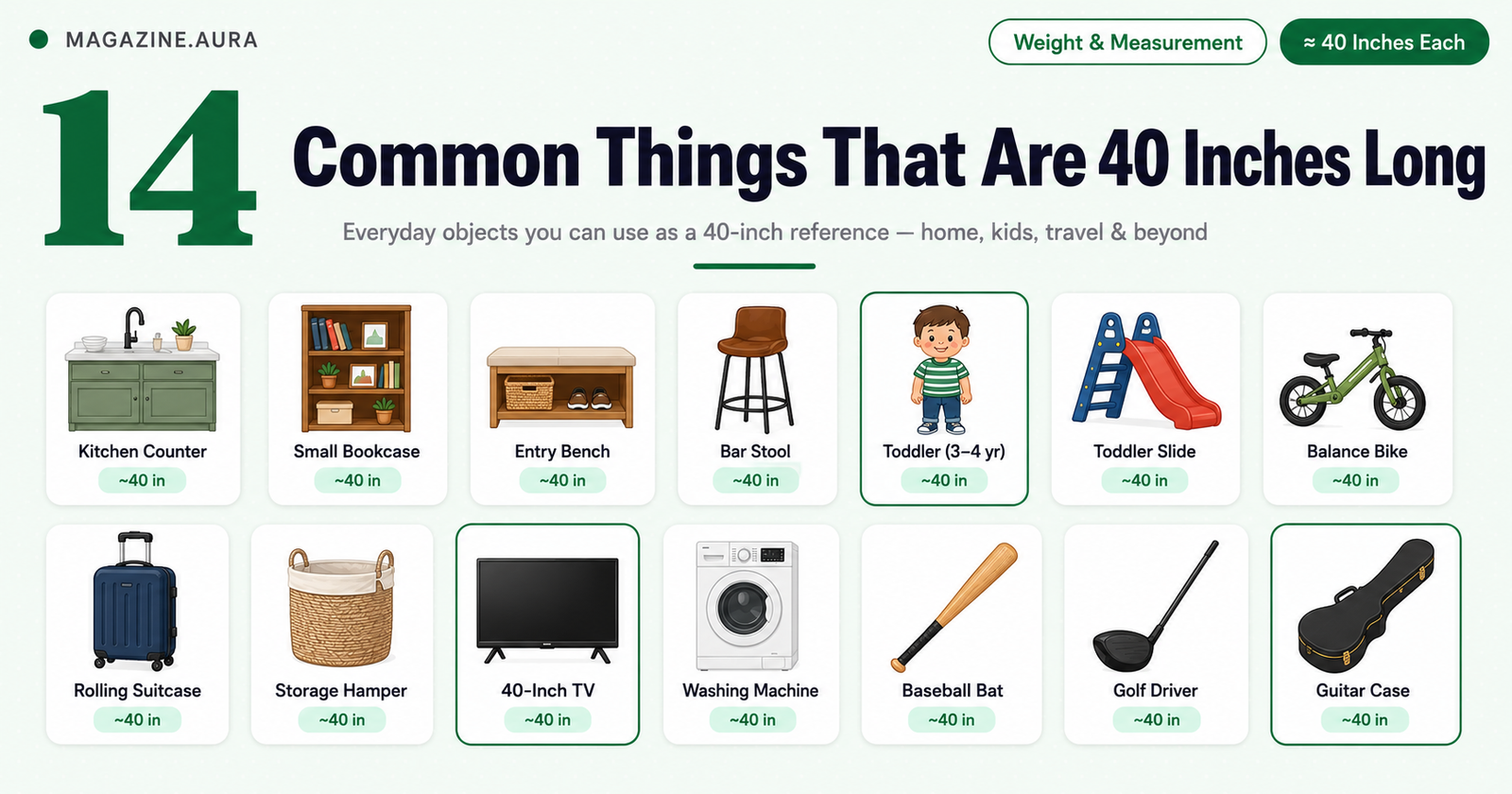 MAGAZINE.AURA

Weight & Measurement

≈ 40 Inches Each

14 Common Things That Are 40 Inches Long

Everyday objects you can use as a 40-inch reference — home, kids, travel & beyond

Kitchen Counter
~40 in

Small Bookcase
~40 in

Entry Bench
~40 in

Bar Stool
~40 in

Toddler (3–4 yr)
~40 in

Toddler Slide
~40 in

Balance Bike
~40 in

Rolling Suitcase
~40 in

Storage Hamper
~40 in

40-Inch TV
~40 in

Washing Machine
~40 in

Baseball Bat
~40 in

Golf Driver
~40 in

Guitar Case
~40 in